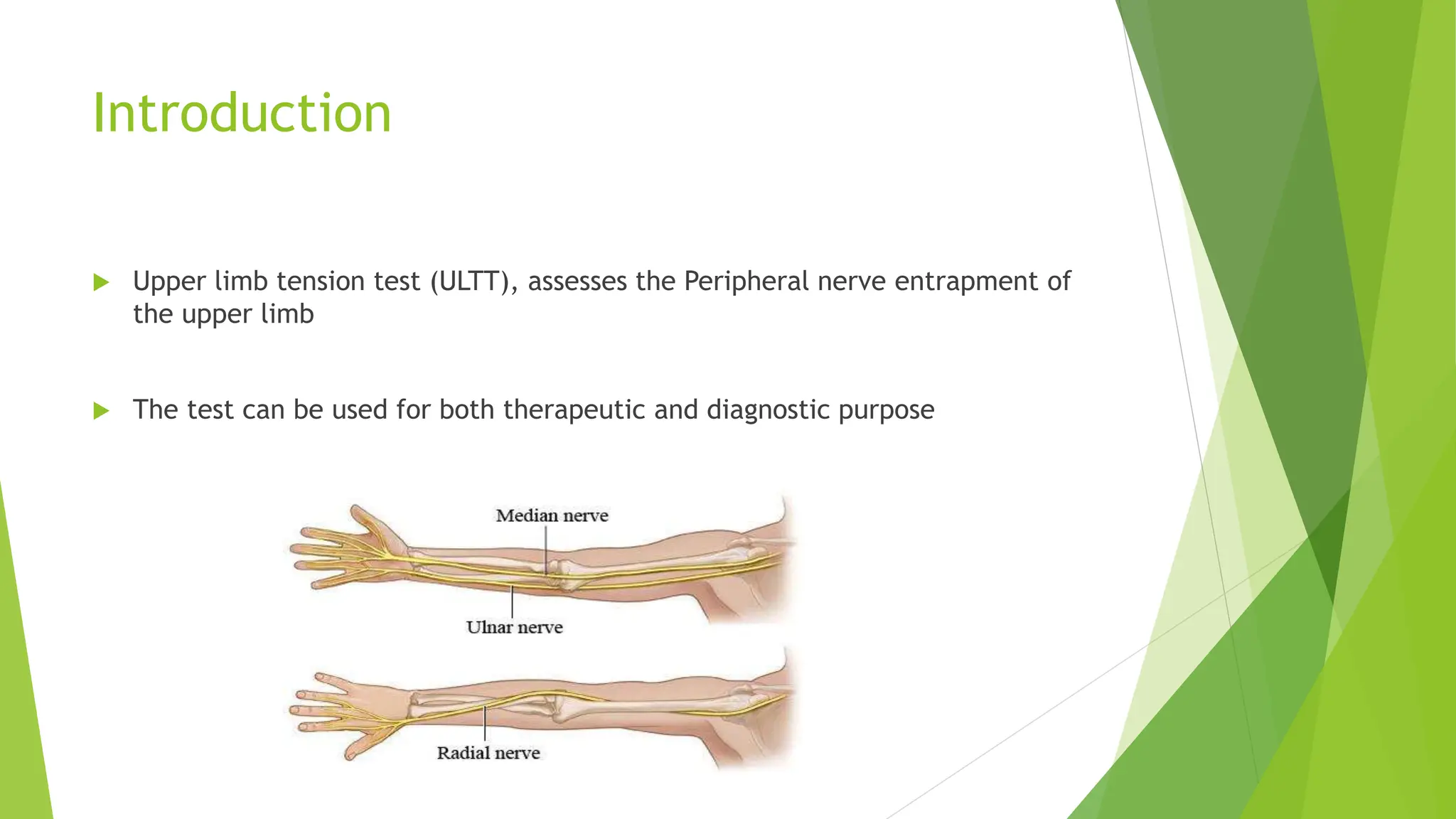 Introduction

Upper limb tension test (ULTT), assesses the Peripheral nerve entrapment of the upper limb

The test can be used for both therapeutic and diagnostic purpose

Median nerve

Ulnar nerve

Radial nerve